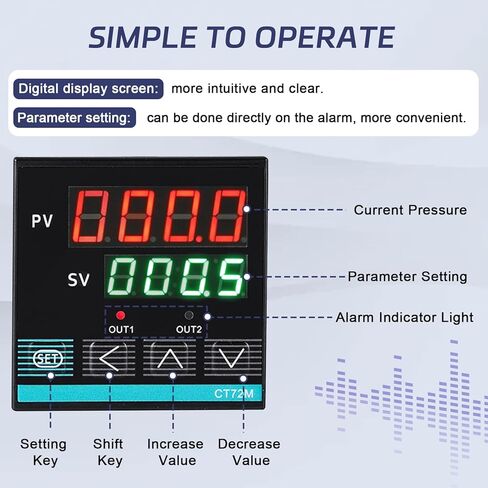 SIMPLE TO OPERATE

Digital display screen: more intuitive and clear.

Parameter setting: can be done directly on the alarm, more convenient.

PV 000.0 Current Pressure

SV 000.5 Parameter Setting

OUT1 OUT2 Alarm Indicator Light

SET

CT72M

Setting Key

Shift Key

Increase Value

Decrease Value